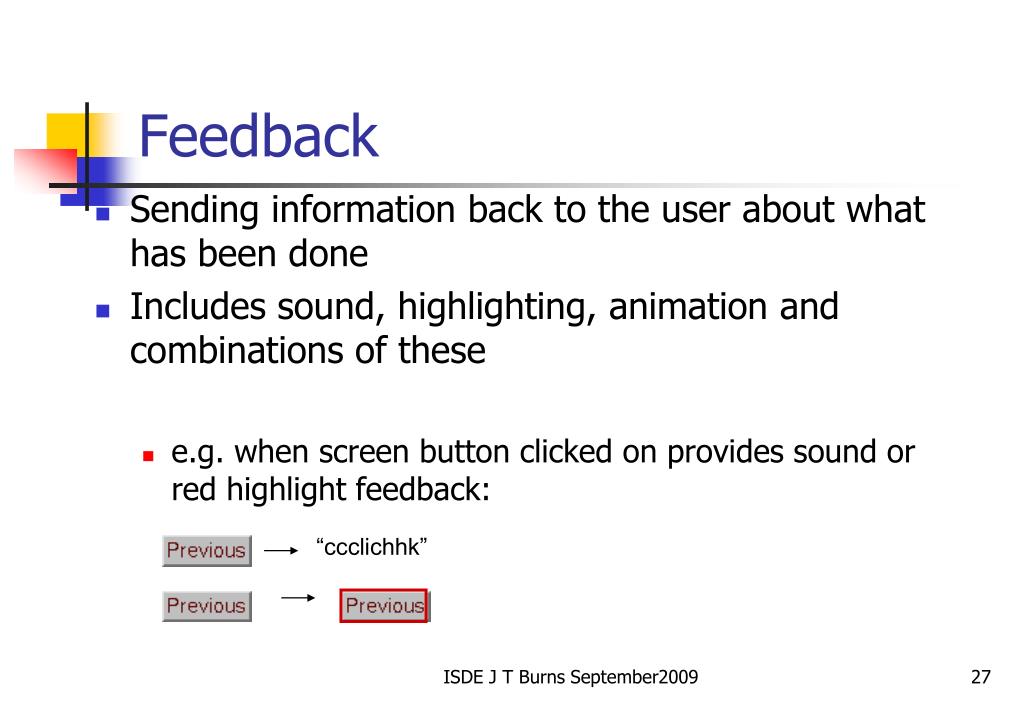 Feedback

- Sending information back to the user about what has been done
- Includes sound, highlighting, animation and combinations of these

  - e.g. when screen button clicked on provides sound or red highlight feedback:

Previous → “ccclichhk”

Previous → Previous

ISDE J T Burns September2009

27